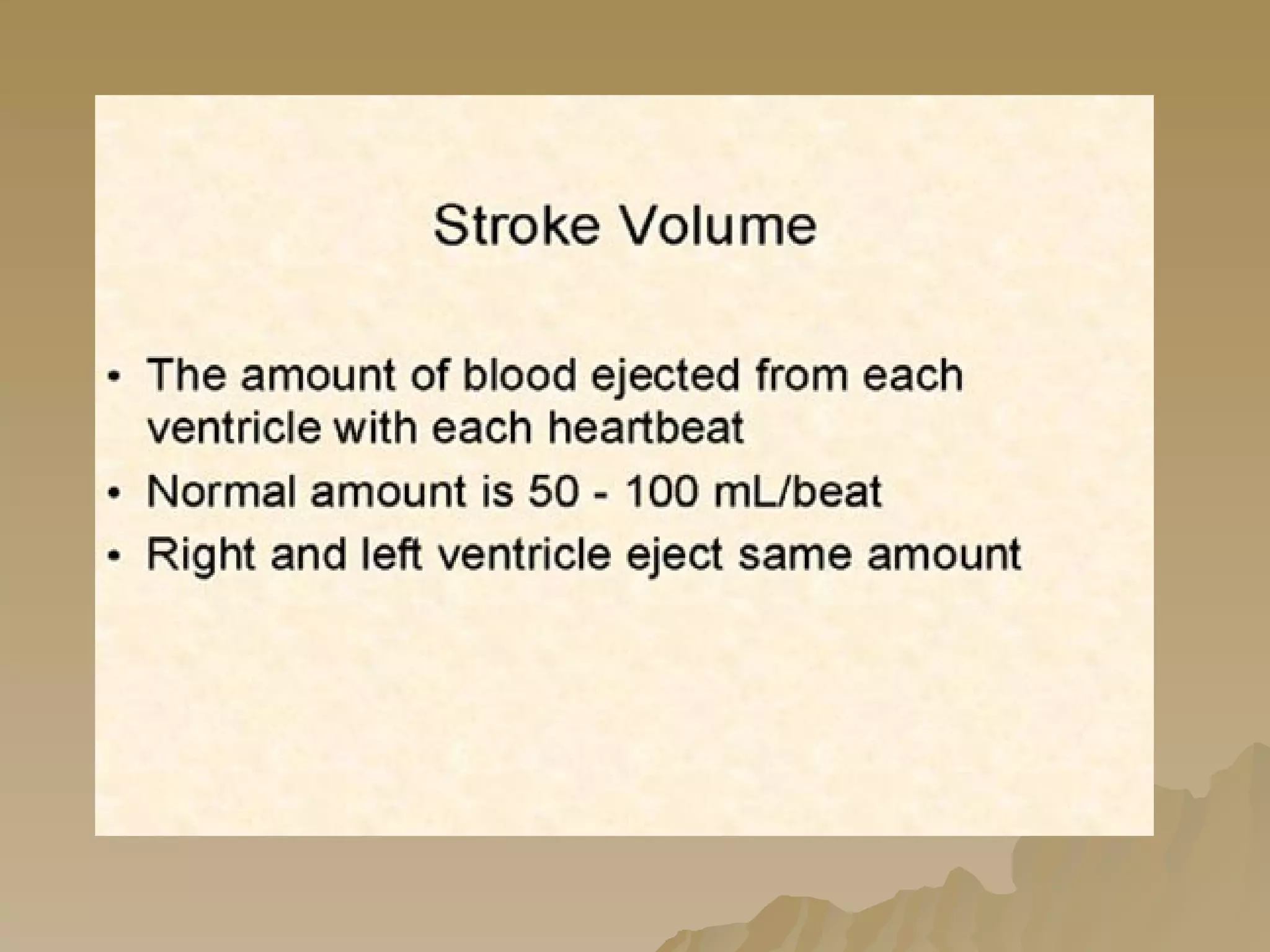 Stroke Volume

• The amount of blood ejected from each ventricle with each heartbeat
• Normal amount is 50 - 100 mL/beat
• Right and left ventricle eject same amount